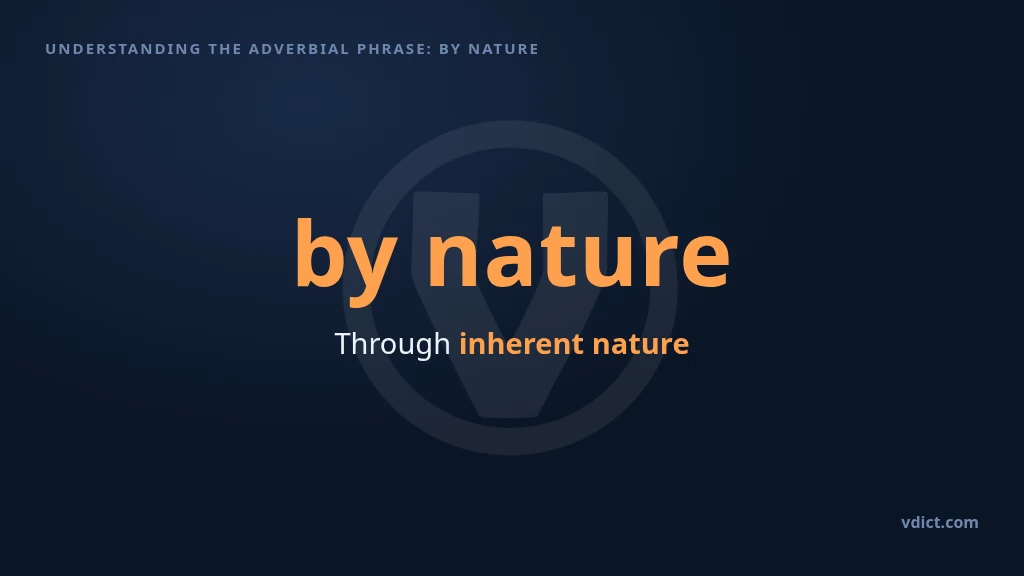 UNDERSTANDING THE ADVERBIAL PHRASE: BY NATURE

by nature

Through inherent nature

vdict.com